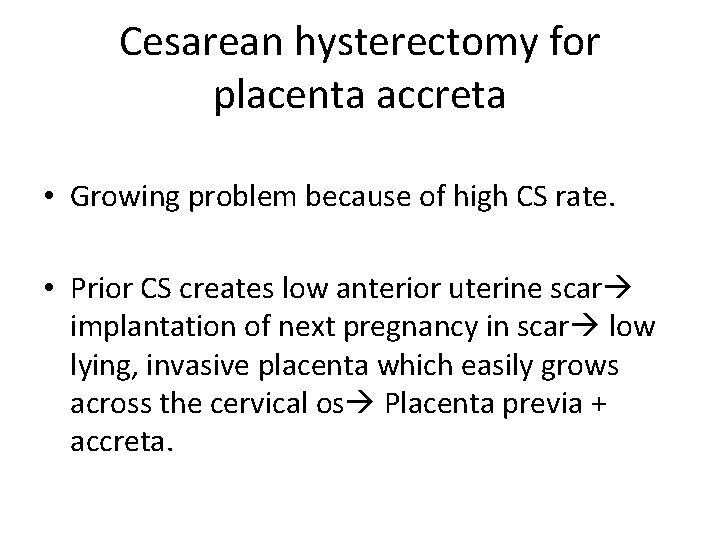 Cesarean hysterectomy for placenta accreta

• Growing problem because of high CS rate.

• Prior CS creates low anterior uterine scar→ implantation of next pregnancy in scar→ low lying, invasive placenta which easily grows across the cervical os→ Placenta previa + accreta.